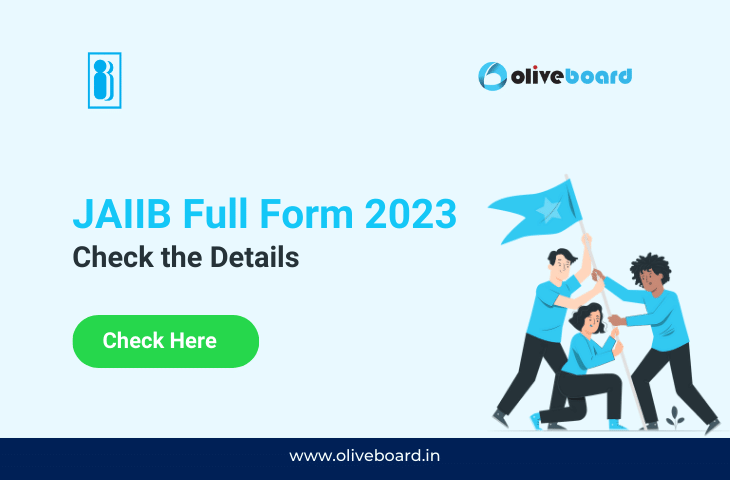 oliveboard

JAIIB Full Form 2023
Check the Details

Check Here

www.oliveboard.in